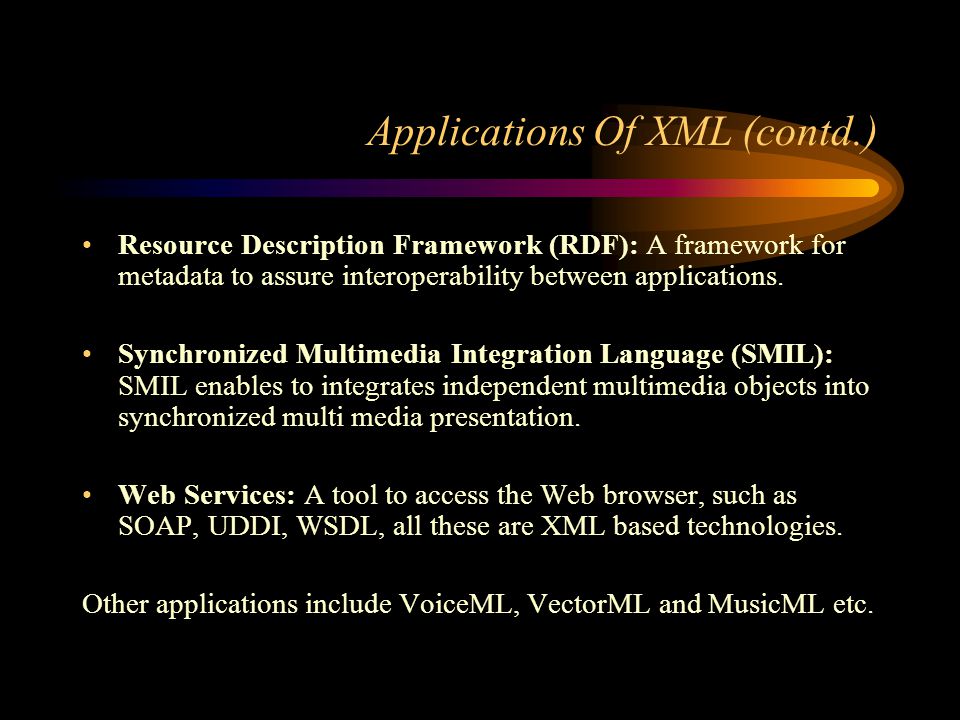 Applications Of XML (contd.)

• Resource Description Framework (RDF): A framework for metadata to assure interoperability between applications.

• Synchronized Multimedia Integration Language (SMIL): SMIL enables to integrates independent multimedia objects into synchronized multi media presentation.

• Web Services: A tool to access the Web browser, such as SOAP, UDDI, WSDL, all these are XML based technologies.

Other applications include VoiceML, VectorML and MusicML etc.